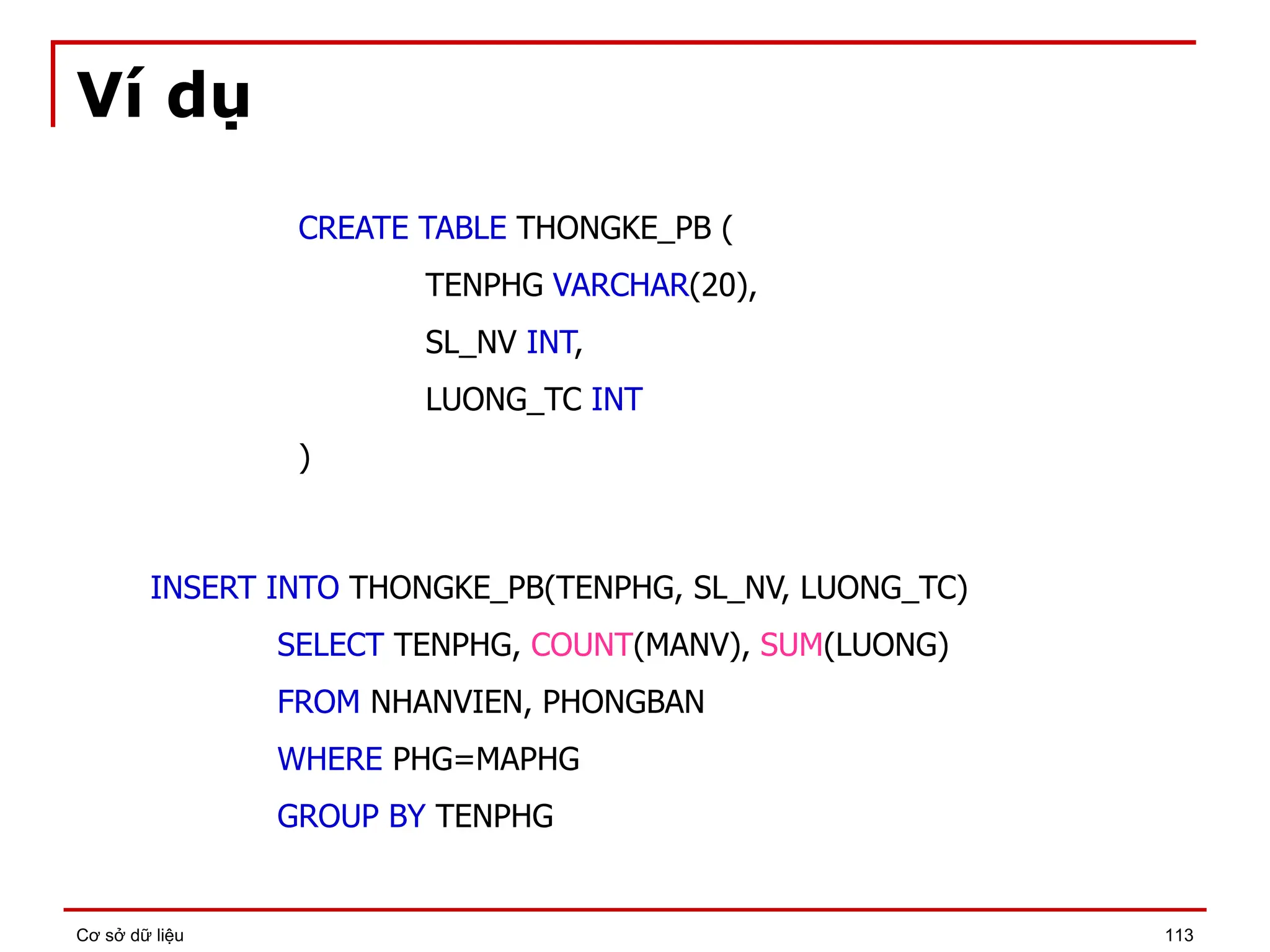 Ví dụ

CREATE TABLE THONGKE_PB (
TENPHG VARCHAR(20),
SL_NV INT,
LUONG_TC INT
)

INSERT INTO THONGKE_PB(TENPHG, SL_NV, LUONG_TC)
SELECT TENPHG, COUNT(MANV), SUM(LUONG)
FROM NHANVIEN, PHONGBAN
WHERE PHG=MAPHG
GROUP BY TENPHG

Cơ sở dữ liệu

113